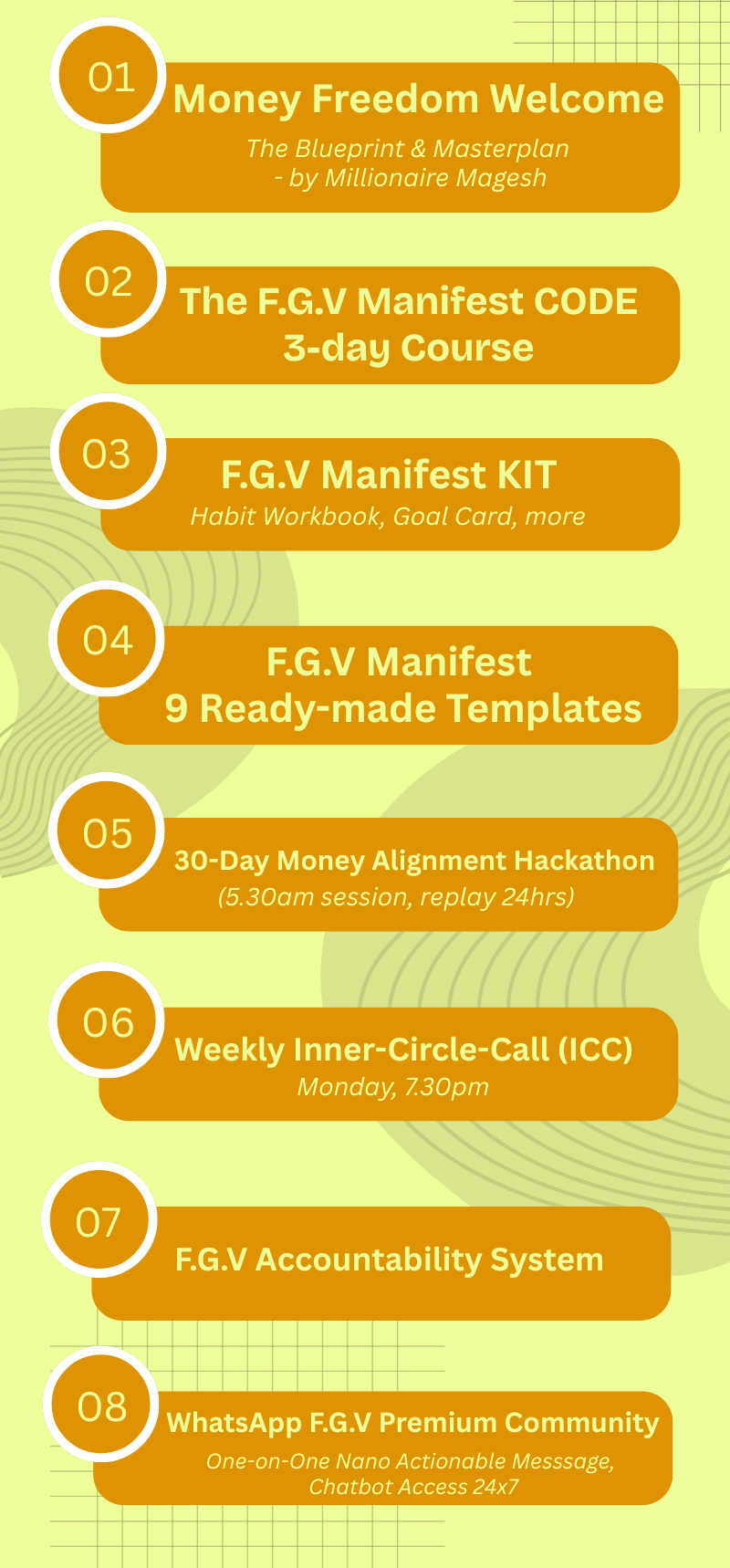 01
Money Freedom Welcome
The Blueprint & Masterplan
- by Millionaire Magesh

02
The F.G.V Manifest CODE
3-day Course

03
F.G.V Manifest KIT
Habit Workbook, Goal Card, more

04
F.G.V Manifest
9 Ready-made Templates

05
30-Day Money Alignment Hackathon
(5.30am session, replay 24hrs)

06
Weekly Inner-Circle-Call (ICC)
Monday, 7.30pm

07
F.G.V Accountability System

08
WhatsApp F.G.V Premium Community
One-on-One Nano Actionable Messsage,
Chatbot Access 24x7